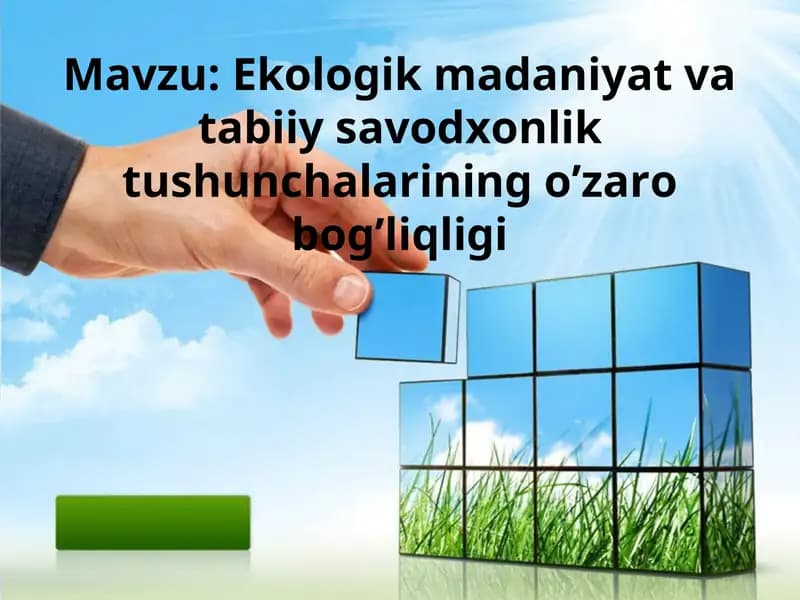 Mavzu: Ekologik madaniyat va tabiiy savodxonlik tushunchalarining o’zaro bog’liqligi